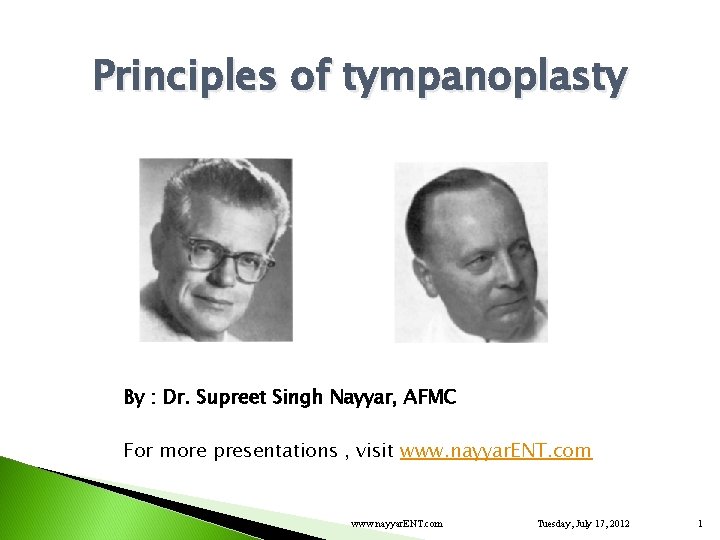 Principles of tympanoplasty

By : Dr. Supreet Singh Nayyar, AFMC

For more presentations , visit www.nayyarENT.com

www.nayyarENT.com

Tuesday, July 17, 2012

1